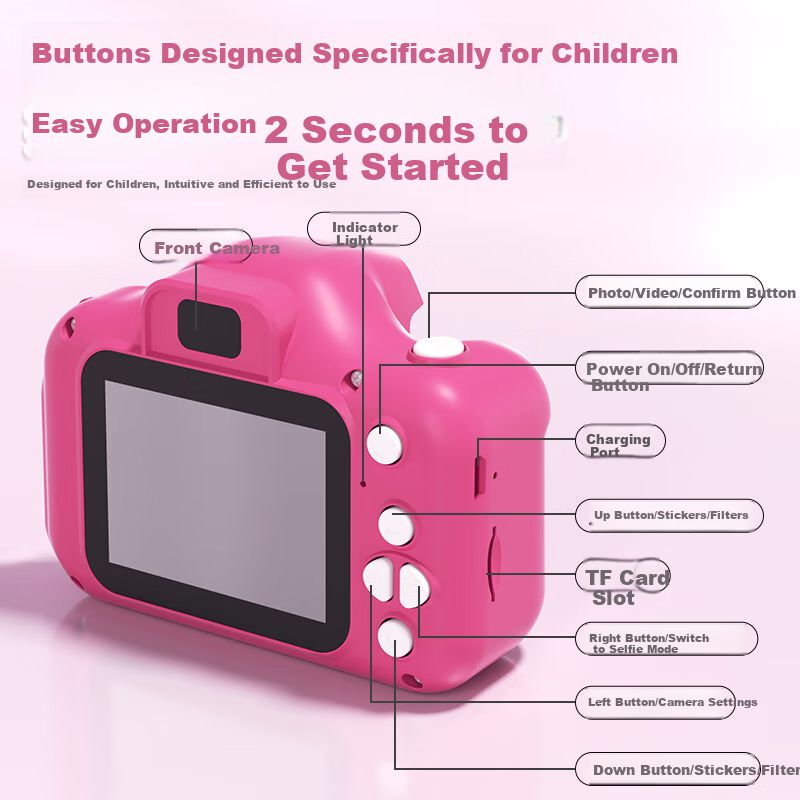 Buttons Designed Specifically for Children

Easy Operation 2 Seconds to Get Started

Designed for Children, Intuitive and Efficient to Use

Front Camera

Indicator Light

Photo/Video/Confirm Button

Power On/Off/Return Button

Charging Port

Up Button/Stickers/Filters

TF Card Slot

Right Button/Switch to Selfie Mode

Left Button/Camera Settings

Down Button/Stickers/Filter